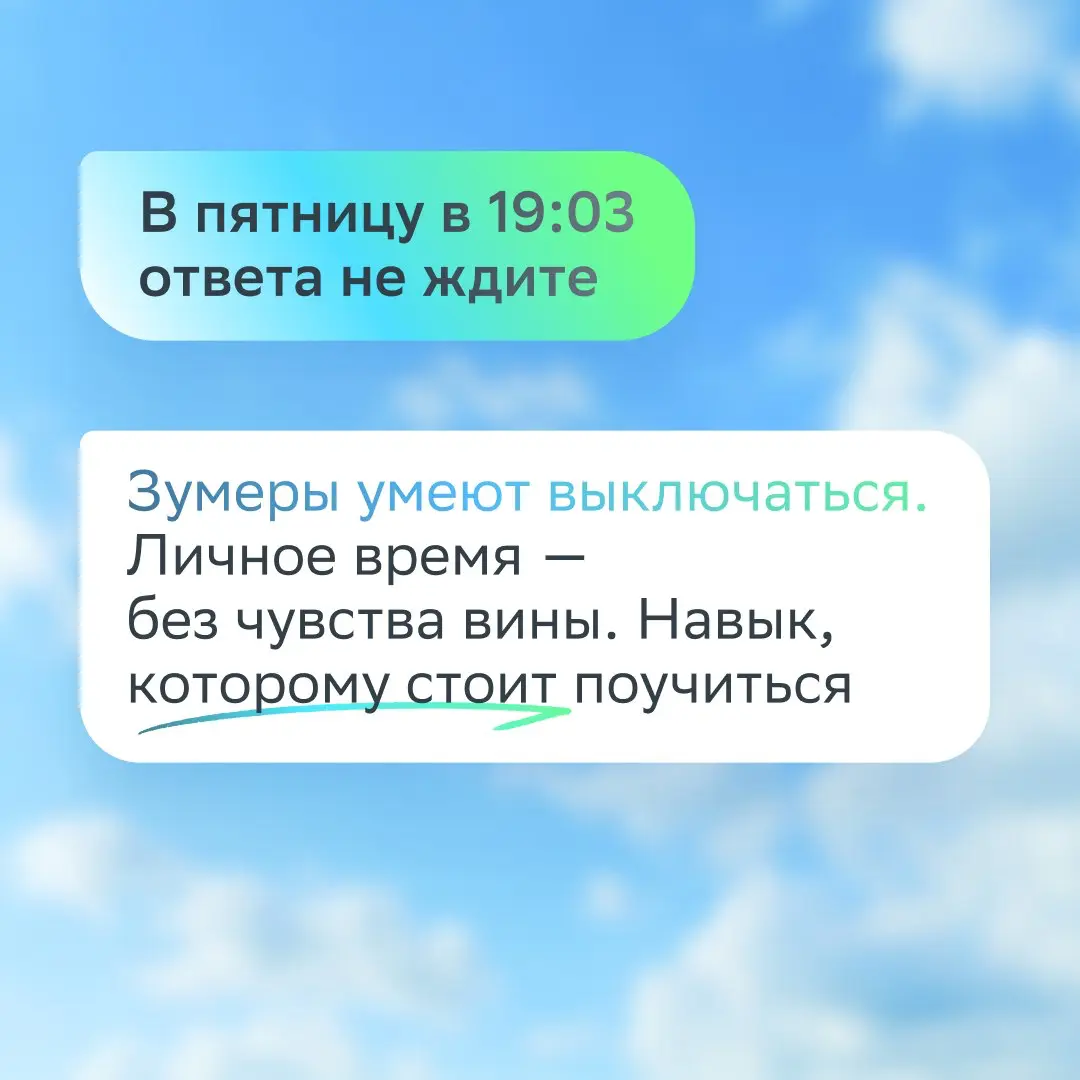 В пятницу в 19:03 ответа не ждите

Зумеры умеют выключаться. Личное время — без чувства вины. Навык, которому стоит поучиться